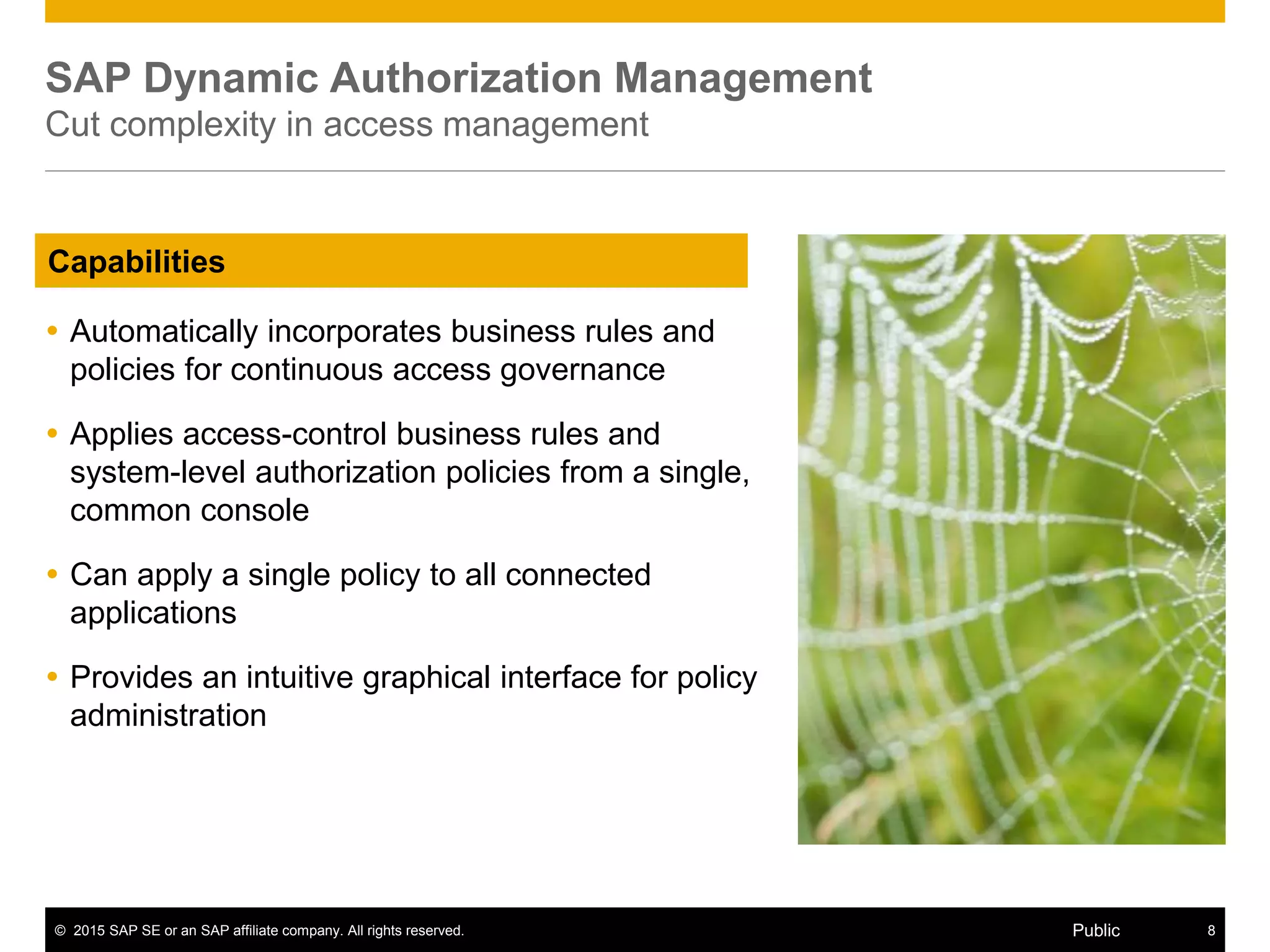 SAP Dynamic Authorization Management
Cut complexity in access management

Capabilities

• Automatically incorporates business rules and policies for continuous access governance

• Applies access-control business rules and system-level authorization policies from a single, common console

• Can apply a single policy to all connected applications

• Provides an intuitive graphical interface for policy administration

© 2015 SAP SE or an SAP affiliate company. All rights reserved. Public 8